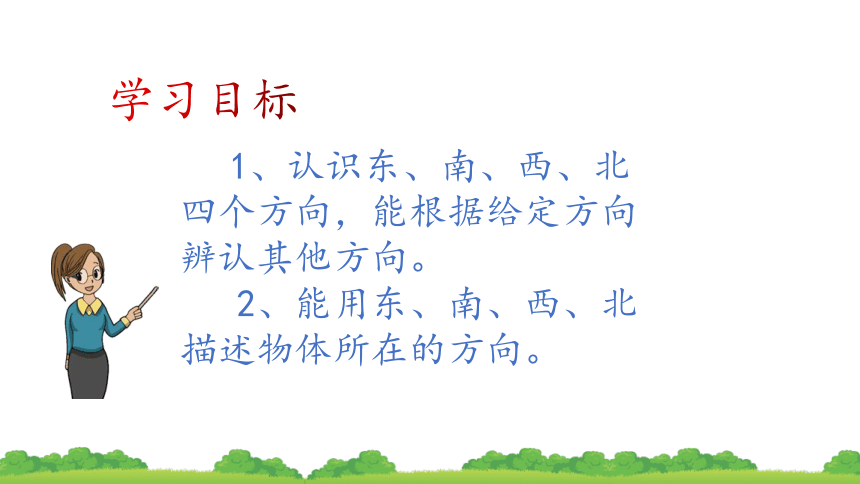 学习目标

1、认识东、南、西、北四个方向，能根据给定方向辨认其他方向。

2、能用东、南、西、北描述物体所在的方向。